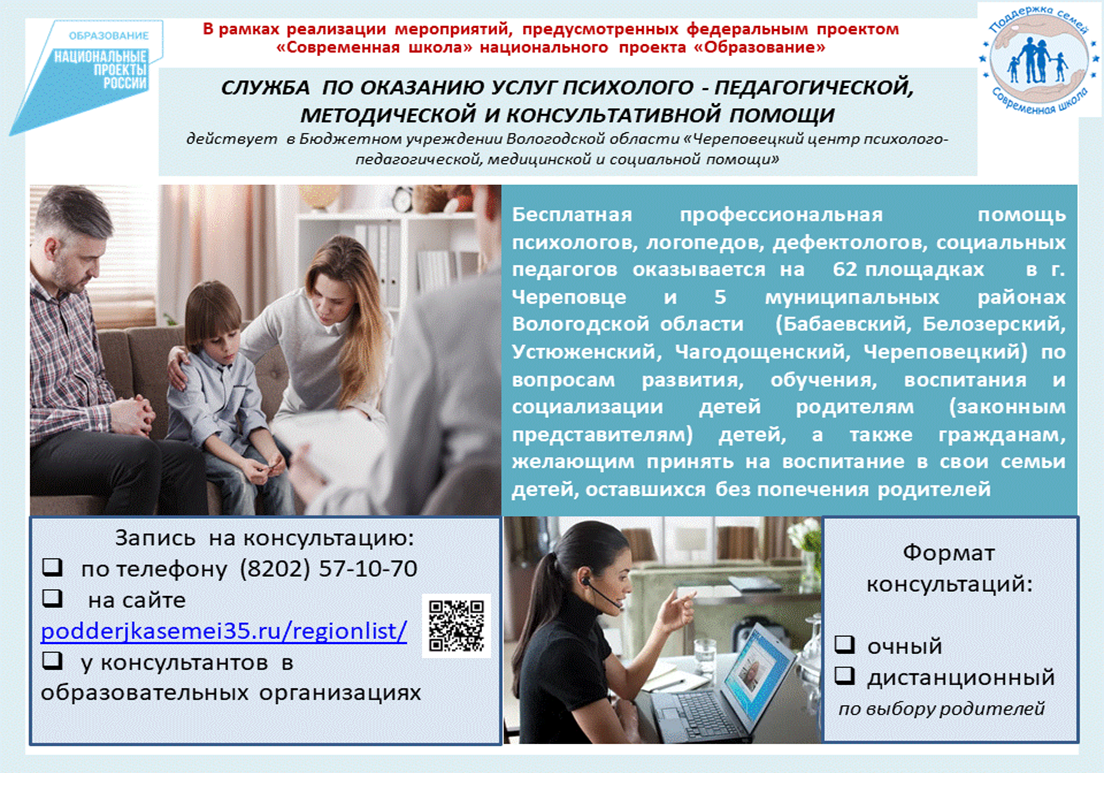 ОБРАЗОВАНИЕ
НАЦИОНАЛЬНЫЕ ПРОЕКТЫ РОССИИ

В рамках реализации мероприятий, предусмотренных федеральным проектом «Современная школа» национального проекта «Образование»

Поддержка семей
Современная школа

СЛУЖБА ПО ОКАЗАНИЮ УСЛУГ ПСИХОЛОГО - ПЕДАГОГИЧЕСКОЙ, МЕТОДИЧЕСКОЙ И КОНСУЛЬТАТИВНОЙ ПОМОЩИ
действует в Бюджетном учреждении Вологодской области «Череповецкий центр психолого-педагогической, медицинской и социальной помощи»

Бесплатная профессиональная помощь психологов, логопедов, дефектологов, социальных педагогов оказывается на 62 площадках в г. Череповце и 5 муниципальных районах Вологодской области (Бабаевский, Белозерский, Устюженский, Чагодощенский, Череповецкий) по вопросам развития, обучения, воспитания и социализации детей родителям (законным представителям) детей, а также гражданам, желающим принять на воспитание в свои семьи детей, оставшихся без попечения родителей

Запись на консультацию:
❑ по телефону (8202) 57-10-70
❑ на сайте podderjkasemei35.ru/regionlist/
❑ у консультантов в образовательных организациях

Формат консультаций:
❑ очный
❑ дистанционный
по выбору родителей